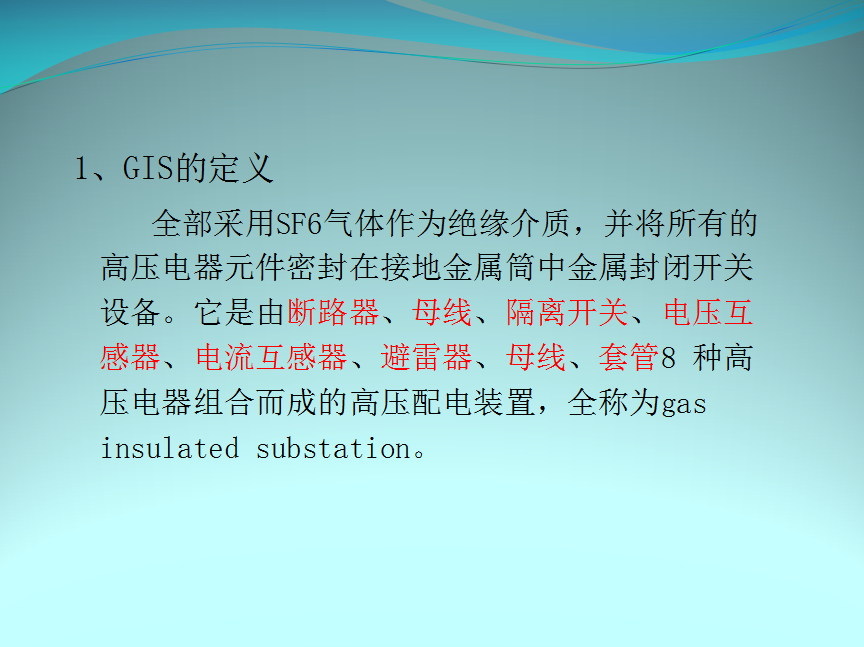 1、GIS的定义

全部采用SF6气体作为绝缘介质，并将所有的高压电器元件密封在接地金属筒中金属封闭开关设备。它是由断路器、母线、隔离开关、电压互感器、电流互感器、避雷器、母线、套管8 种高压电器组合而成的高压配电装置，全称为gas insulated substation。